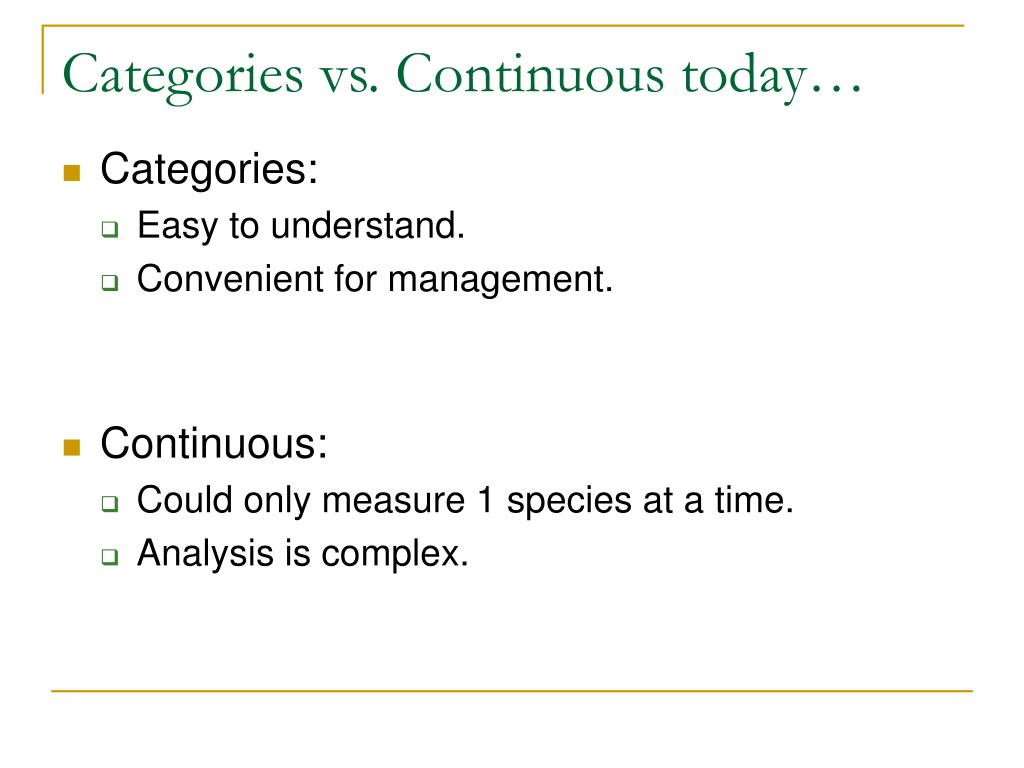 Categories vs. Continuous today…

Categories:
Easy to understand.
Convenient for management.

Continuous:
Could only measure 1 species at a time.
Analysis is complex.